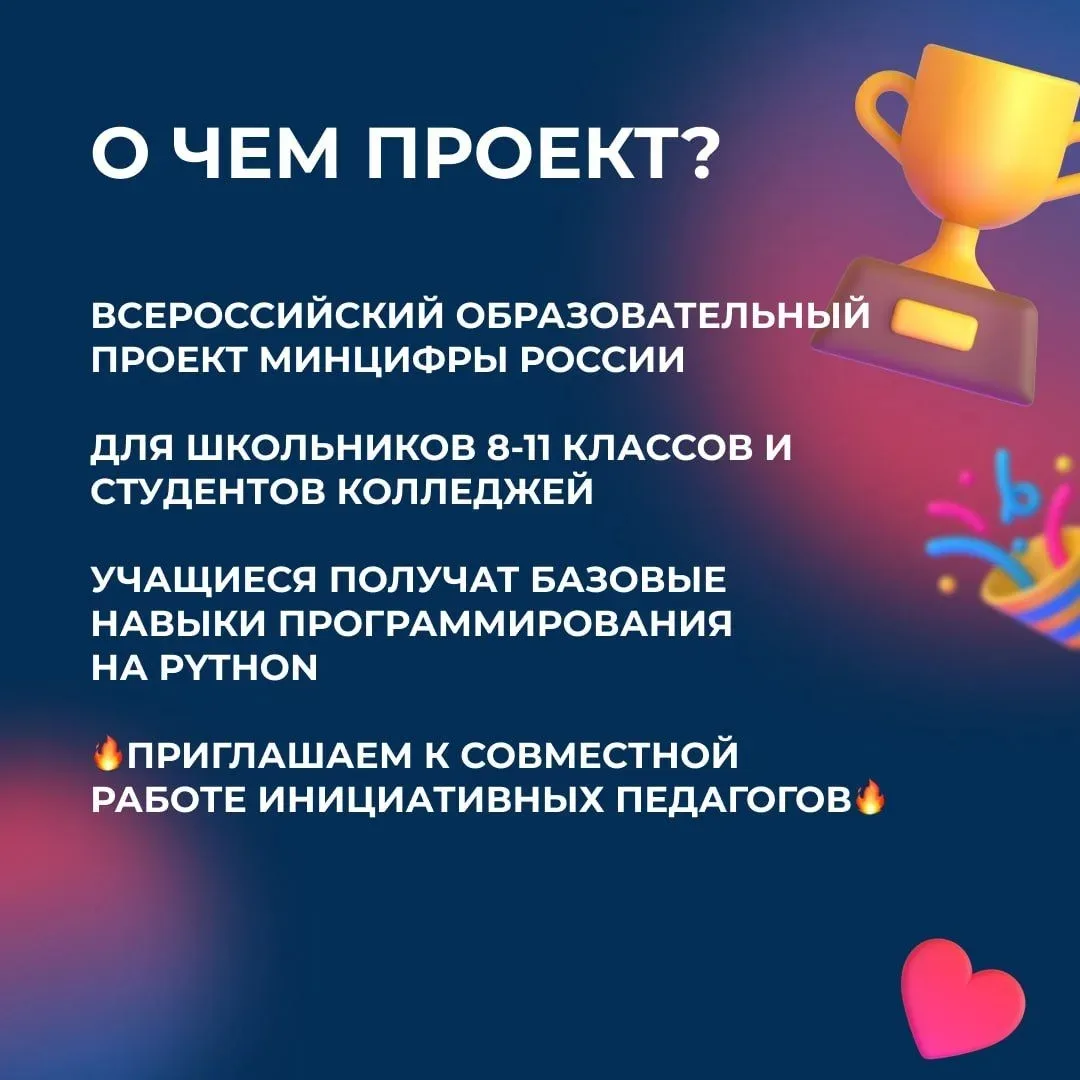 О ЧЕМ ПРОЕКТ?

ВСЕРОССИЙСКИЙ ОБРАЗОВАТЕЛЬНЫЙ ПРОЕКТ МИНЦИФРЫ РОССИИ

ДЛЯ ШКОЛЬНИКОВ 8-11 КЛАССОВ И СТУДЕНТОВ КОЛЛЕДЖЕЙ

УЧАЩИЕСЯ ПОЛУЧАТ БАЗОВЫЕ НАВЫКИ ПРОГРАММИРОВАНИЯ НА PYTHON

🔥ПРИГЛАШАЕМ К СОВМЕСТНОЙ РАБОТЕ ИНИЦИАТИВНЫХ ПЕДАГОГОВ🔥